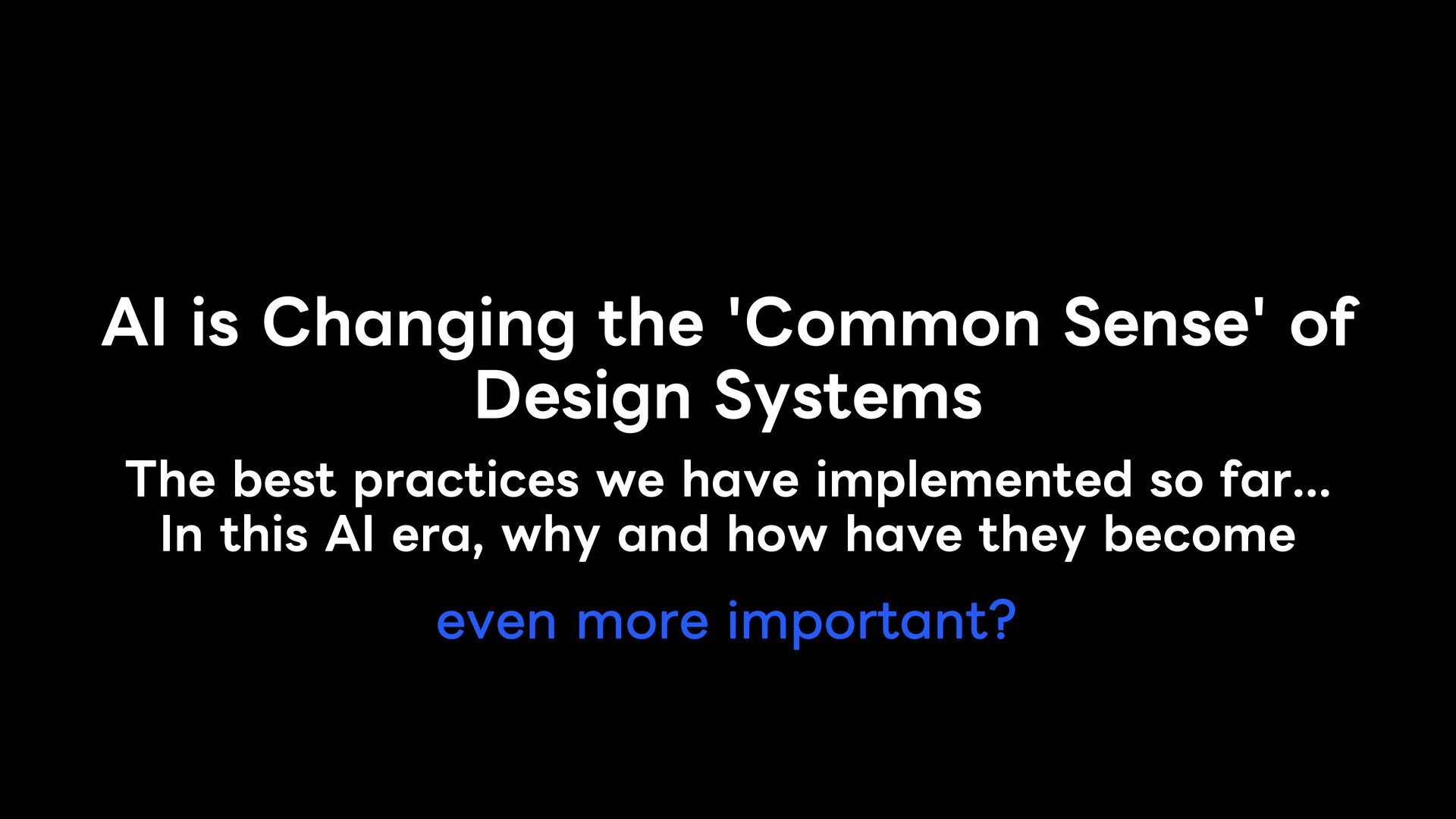 AI is Changing the 'Common Sense' of Design Systems

The best practices we have implemented so far... In this AI era, why and how have they become

even more important?